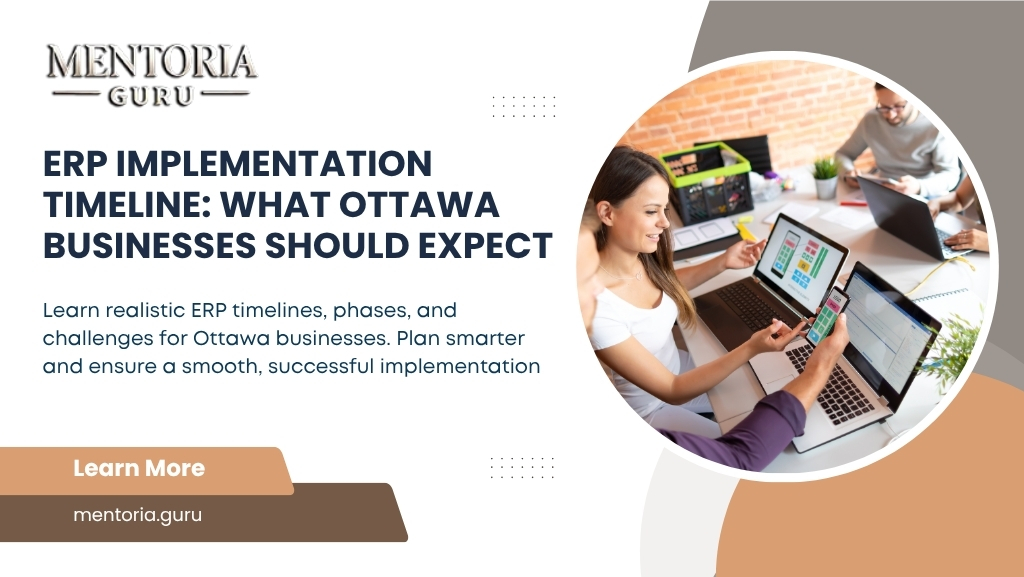 MENTORIA
GURU

ERP IMPLEMENTATION TIMELINE: WHAT OTTAWA BUSINESSES SHOULD EXPECT

Learn realistic ERP timelines, phases, and challenges for Ottawa businesses. Plan smarter and ensure a smooth, successful implementation

Learn More

mentoria.guru